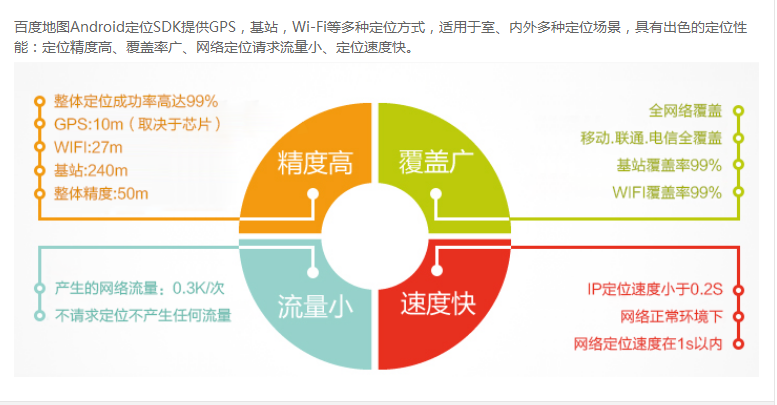 百度地图Android定位SDK提供GPS，基站，Wi-Fi等多种定位方式，适用于室、内外多种定位场景，具有出色的定位性能：定位精度高、覆盖率广、网络定位请求流量小、定位速度快。

整体定位成功率高达99%
GPS:10m（取决于芯片）
WIFI:27m
基站:240m
整体精度:50m

精度高

覆盖广

全网络覆盖
移动.联通.电信全覆盖
基站覆盖率99%
WIFI覆盖率99%

产生的网络流量：0.3K/次
不请求定位不产生任何流量

流量小

速度快

IP定位速度小于0.2S
网络正常环境下
网络定位速度在1s以内